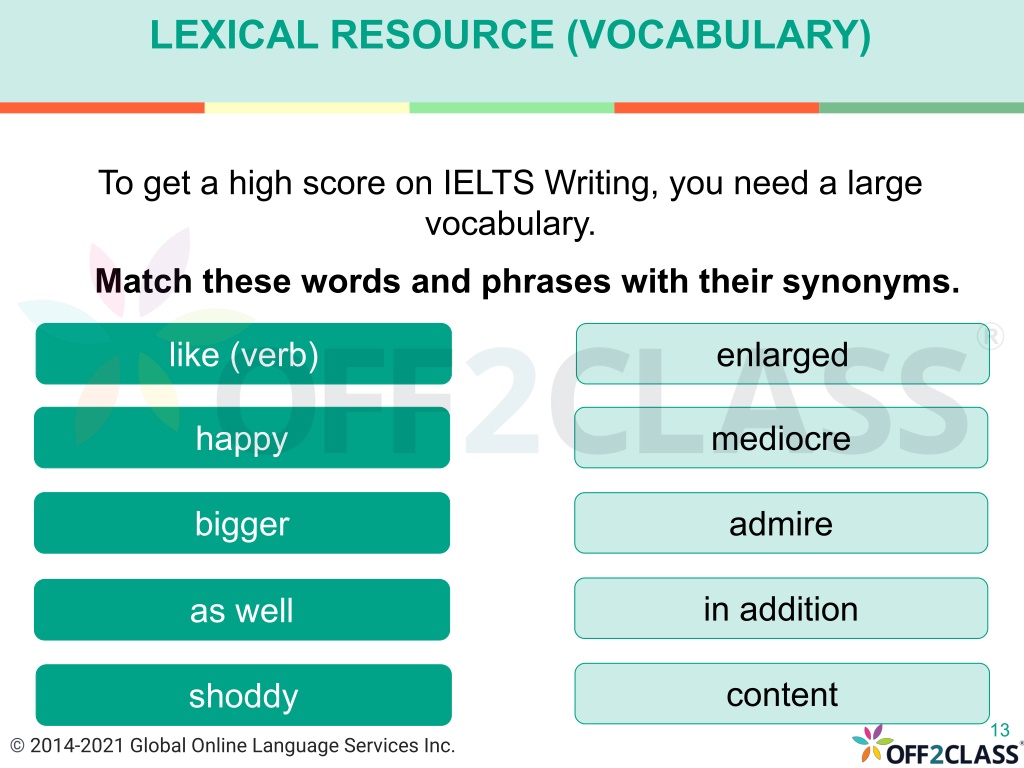 LEXICAL RESOURCE (VOCABULARY)

To get a high score on IELTS Writing, you need a large vocabulary.

Match these words and phrases with their synonyms.

like (verb)

happy

bigger

as well

shoddy

enlarged

mediocre

admire

in addition

content

OFF2CLASS®

13

© 2014-2021 Global Online Language Services Inc.

OFF2CLASS®